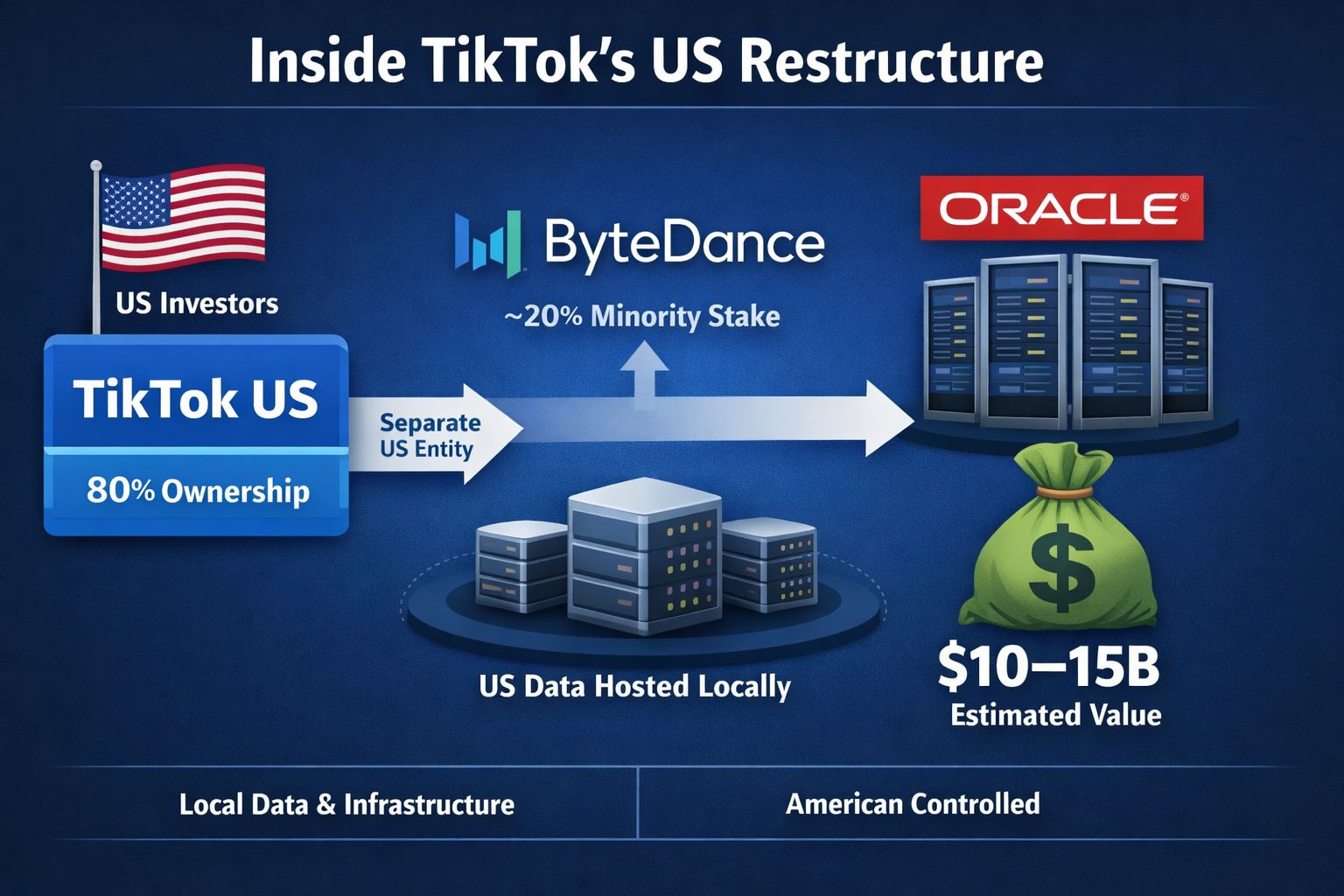 Inside TikTok's US Restructure

US Investors

TikTok US

80% Ownership

Separate US Entity

ByteDance

~20% Minority Stake

ORACLE

US Data Hosted Locally

$

$10–15B
Estimated Value

Local Data & Infrastructure

American Controlled